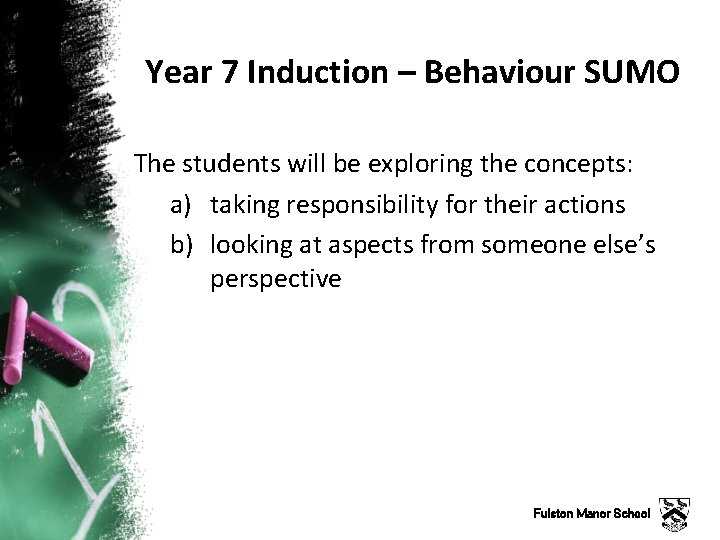 Year 7 Induction – Behaviour SUMO

The students will be exploring the concepts:

a) taking responsibility for their actions
b) looking at aspects from someone else's perspective

Fulston Manor School